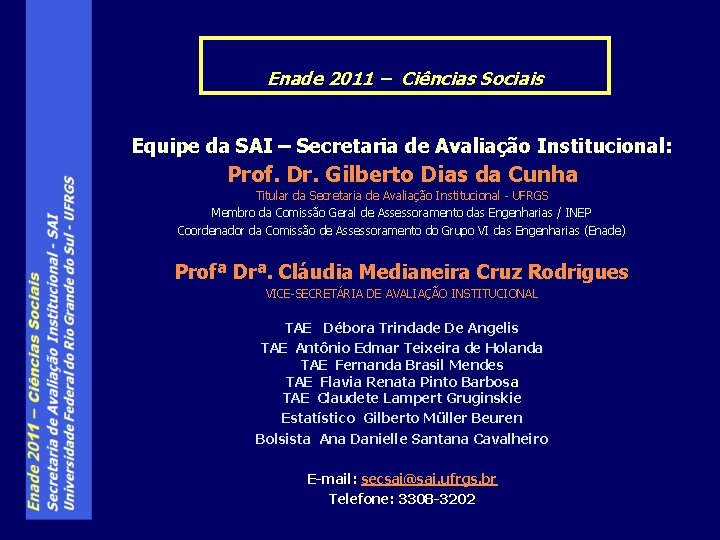 Enade 2011 – Ciências Sociais
Secretaria de Avaliação Institucional - SAI
Universidade Federal do Rio Grande do Sul - UFRGS

Enade 2011 – Ciências Sociais

Equipe da SAI – Secretaria de Avaliação Institucional:
Prof. Dr. Gilberto Dias da Cunha
Titular da Secretaria de Avaliação Institucional - UFRGS
Membro da Comissão Geral de Assessoramento das Engenharias / INEP
Coordenador da Comissão de Assessoramento do Grupo VI das Engenharias (Enade)

Profª Drª. Cláudia Medianeira Cruz Rodrigues
VICE-SECRETÁRIA DE AVALIAÇÃO INSTITUCIONAL

TAE Débora Trindade De Angelis
TAE Antônio Edmar Teixeira de Holanda
TAE Fernanda Brasil Mendes
TAE Flavia Renata Pinto Barbosa
TAE Claudete Lampert Gruginskie
Estatístico Gilberto Müller Beuren
Bolsista Ana Danielle Santana Cavalheiro

E-mail: secsai@sai.ufrgs.br
Telefone: 3308-3202